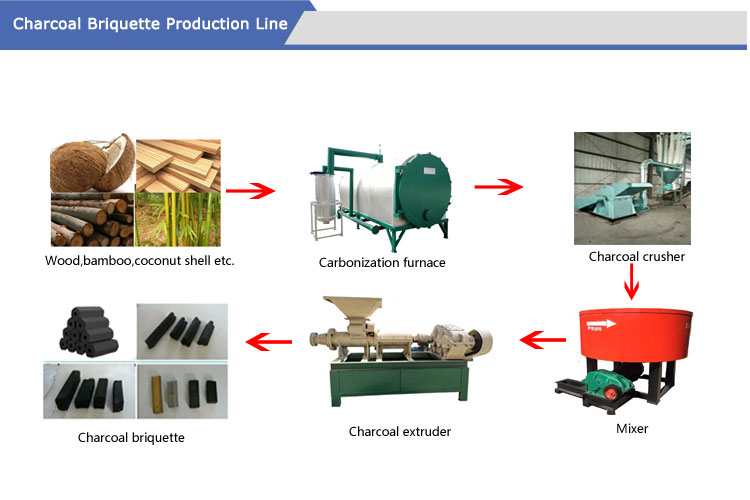 Charcoal Briquette Production Line

Wood,bamboo,coconut shell etc.

Carbonization furnace

Charcoal crusher

Mixer

Charcoal extruder

Charcoal briquette